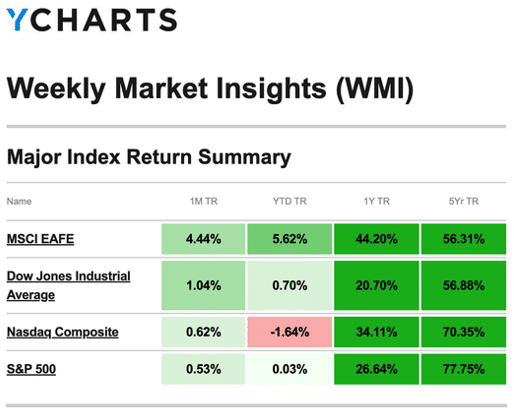 YCHARTS

Weekly Market Insights (WMI)

Major Index Return Summary

| Name | 1M TR | YTD TR | 1Y TR | 5Yr TR |
|---|---|---|---|---|
| MSCI EAFE | 4.44% | 5.62% | 44.20% | 56.31% |
| Dow Jones Industrial Average | 1.04% | 0.70% | 20.70% | 56.88% |
| Nasdaq Composite | 0.62% | -1.64% | 34.11% | 70.35% |
| S&P 500 | 0.53% | 0.03% | 26.64% | 77.75% |